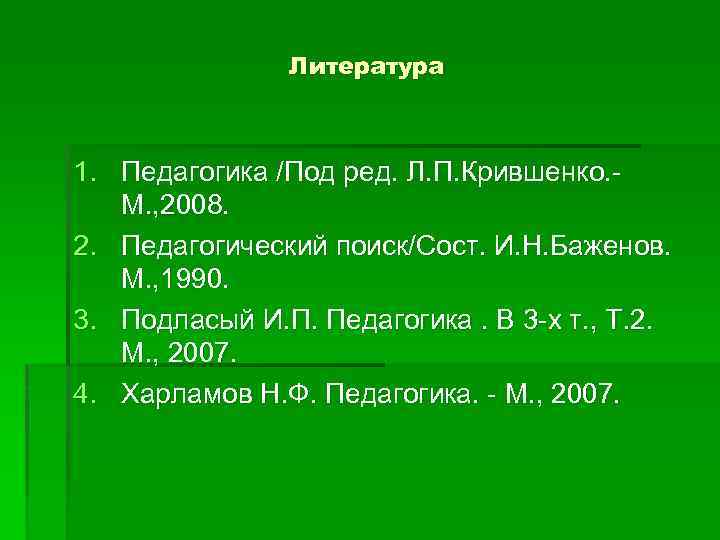 Литература

1. Педагогика /Под ред. Л.П.Крившенко.- М.,2008.
2. Педагогический поиск/Сост. И.Н.Баженов. М.,1990.
3. Подласый И.П. Педагогика . В 3-х т., Т.2. М., 2007.
4. Харламов Н.Ф. Педагогика. - М., 2007.